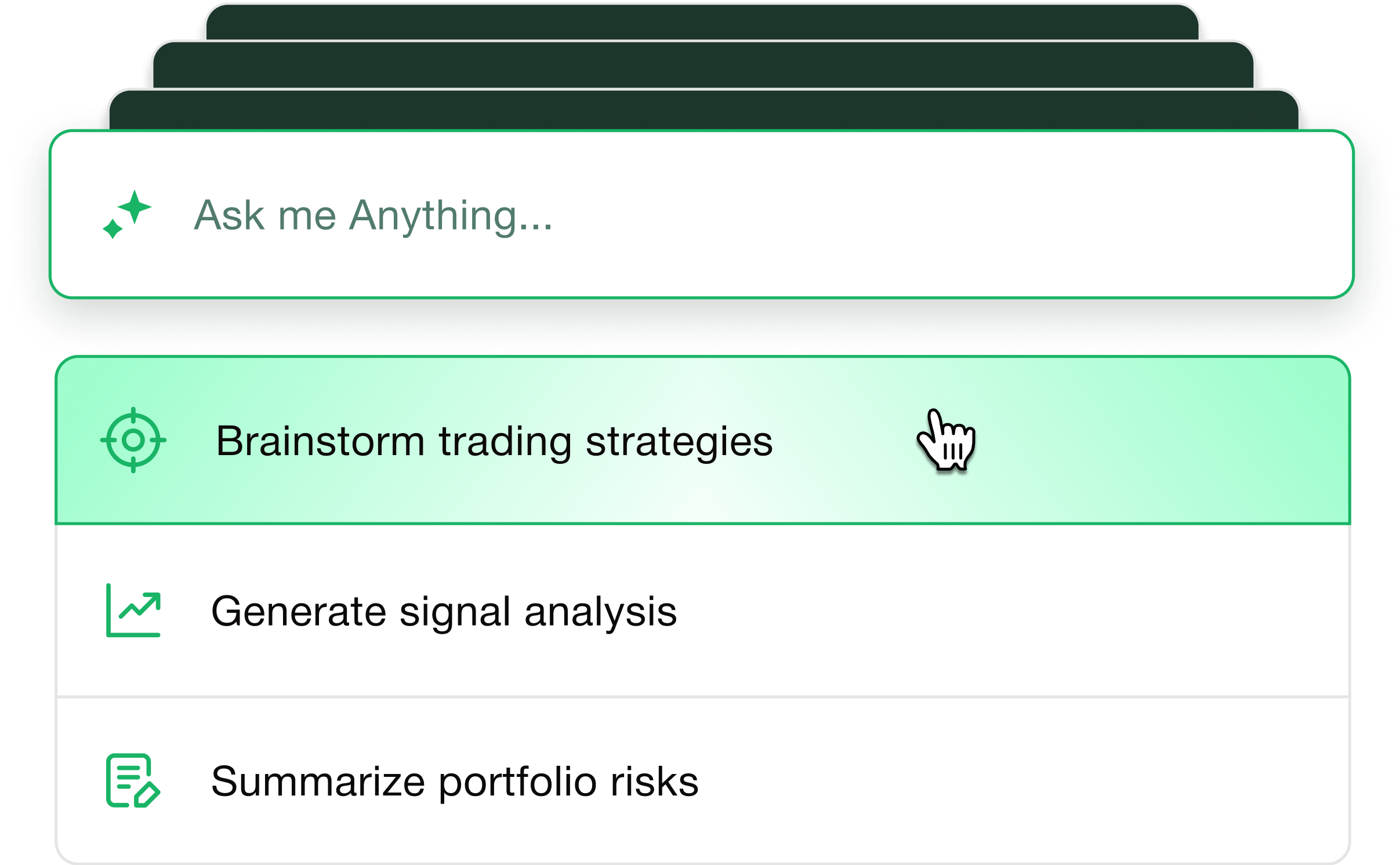 Ask me Anything...

Brainstorm trading strategies

Generate signal analysis

Summarize portfolio risks